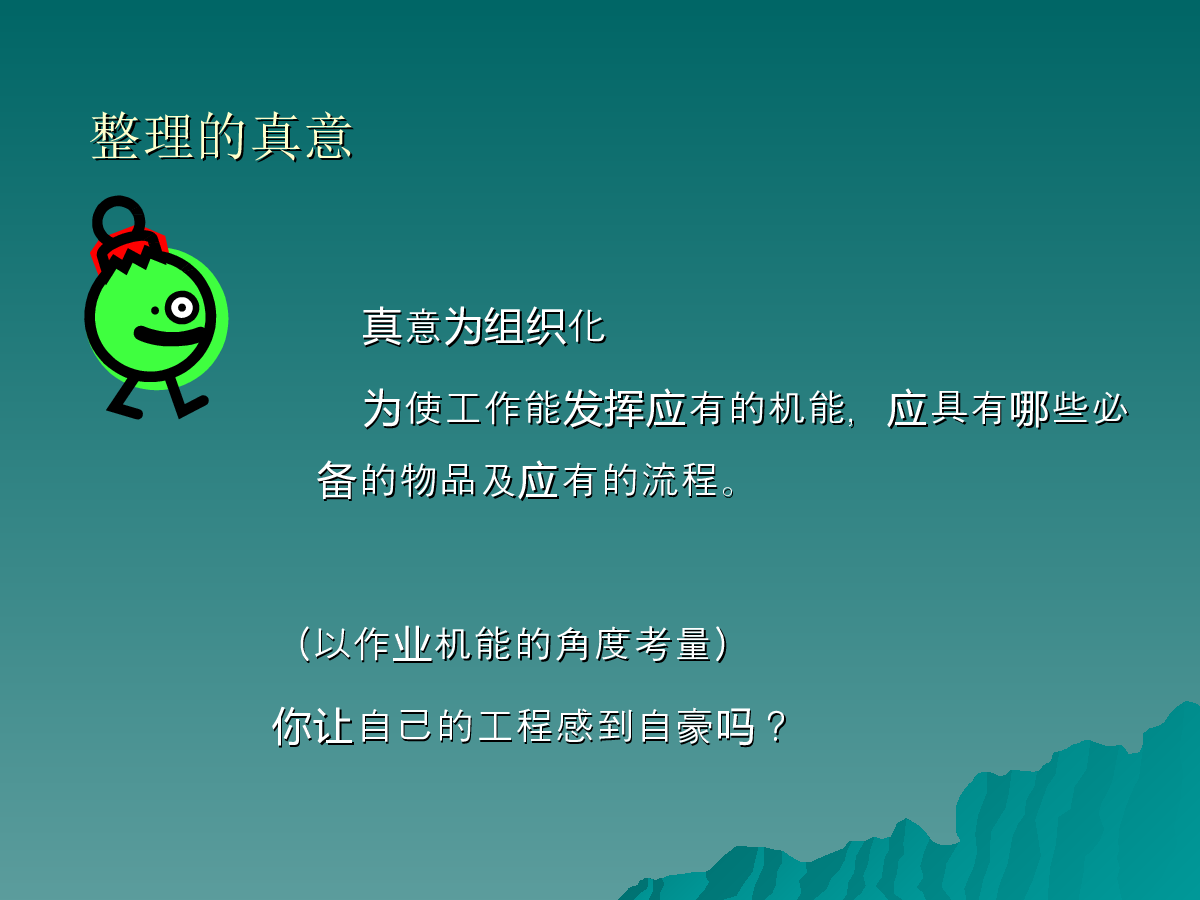 整理的真意

真意为组织化

为使工作能发挥应有的机能，应具有哪些必备的物品及应有的流程。

（以作业机能的角度考量）

你让自己的工程感到自豪吗？